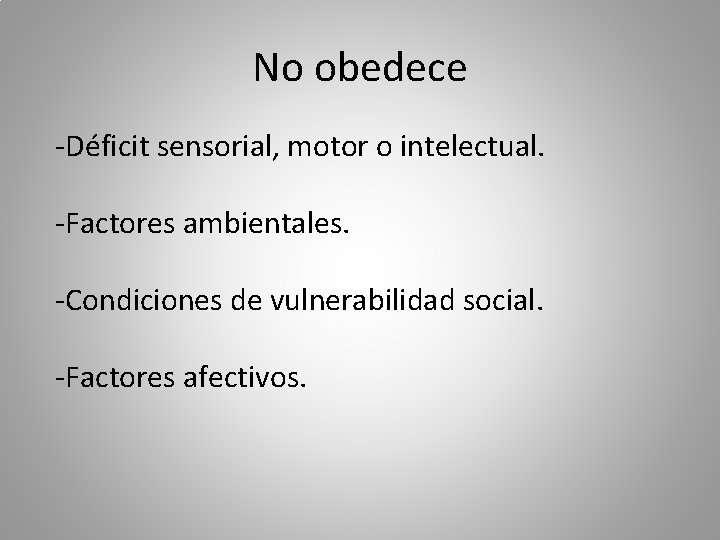 No obedece

-Déficit sensorial, motor o intelectual.

-Factores ambientales.

-Condiciones de vulnerabilidad social.

-Factores afectivos.